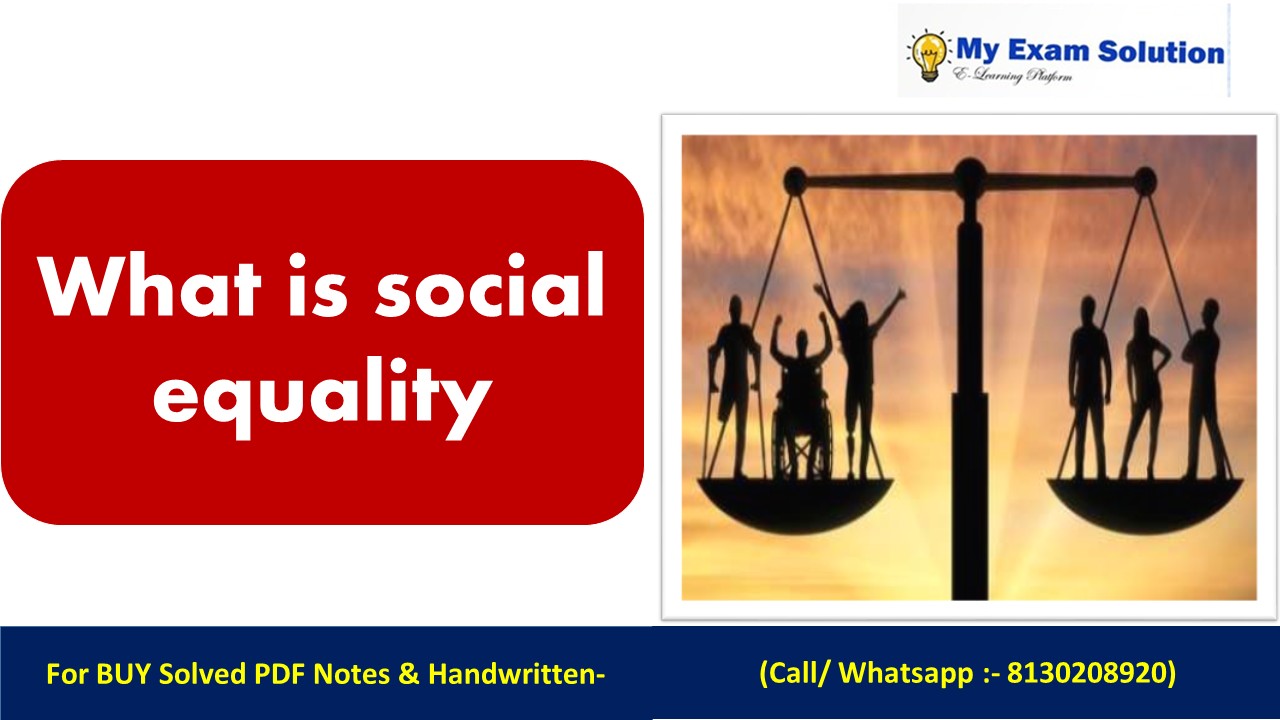 My Exam Solution
E-Learning Platform

What is social equality

For BUY Solved PDF Notes & Handwritten-

(Call/ Whatsapp :- 8130208920)